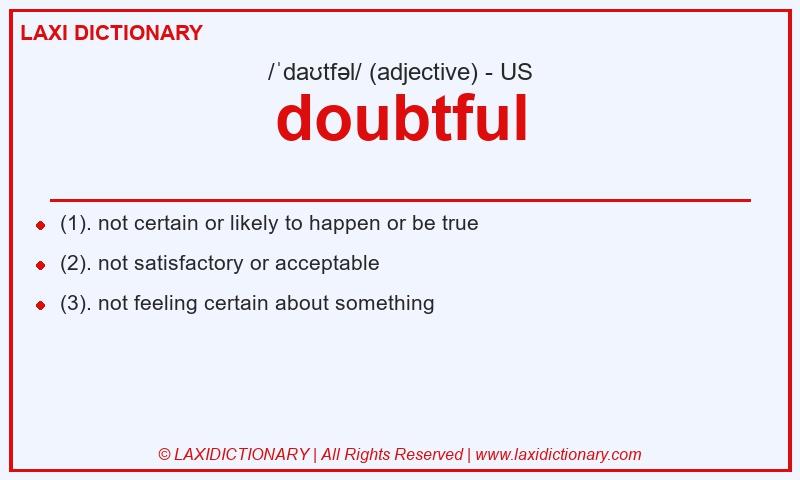 LAXI DICTIONARY

/ˈdaʊtfəl/ (adjective) - US

doubtful

- (1). not certain or likely to happen or be true
- (2). not satisfactory or acceptable
- (3). not feeling certain about something

© LAXIDICTIONARY | All Rights Reserved | www.laxidictionary.com